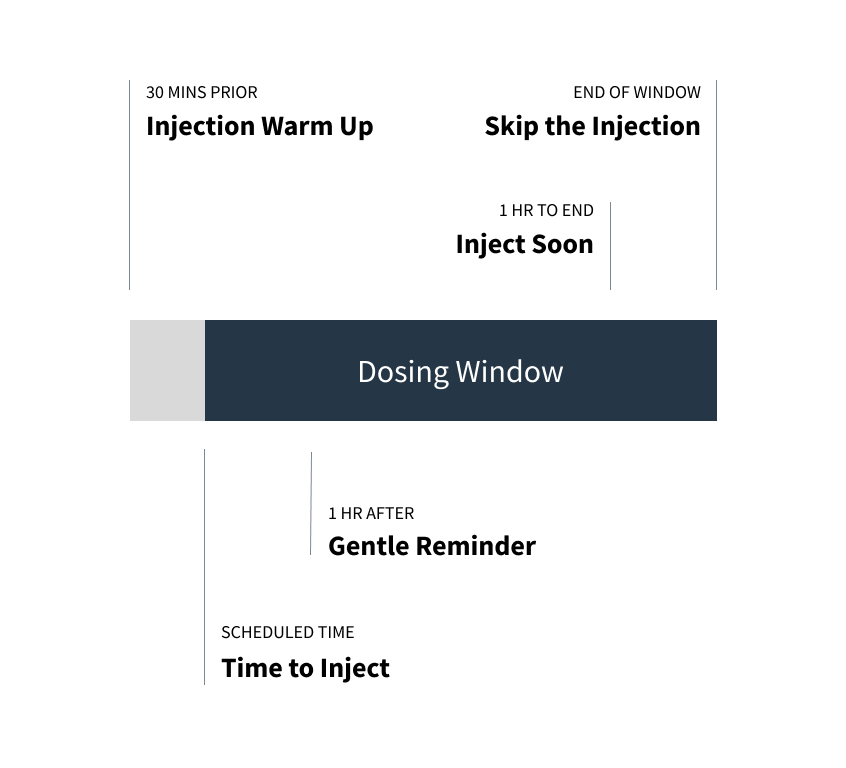 30 MINS PRIOR
Injection Warm Up

END OF WINDOW
Skip the Injection

1 HR TO END
Inject Soon

Dosing Window

1 HR AFTER
Gentle Reminder

SCHEDULED TIME
Time to Inject